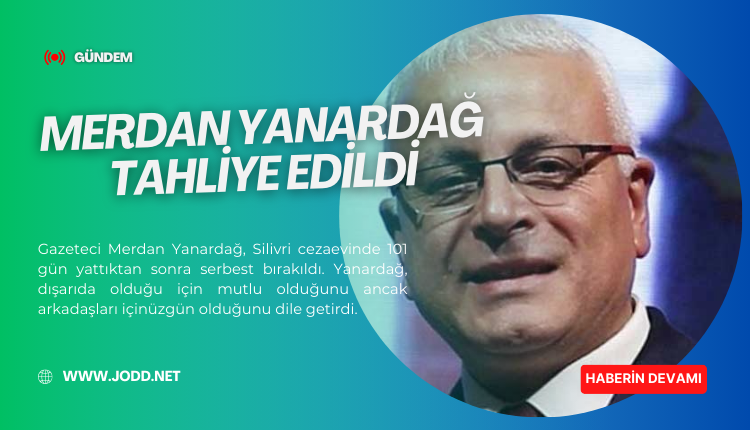 GÜNDEM

MERDAN YANARDAĞ TAHLİYE EDİLDİ

Gazeteci Merdan Yanardağ, Silivri cezaevinde 101 gün yattıktan sonra serbest bırakıldı. Yanardağ, dışarıda olduğu için mutlu olduğunu ancak arkadaşları içinüzgün olduğunu dile getirdi.

WWW.JODD.NET

HABERİN DEVAMI